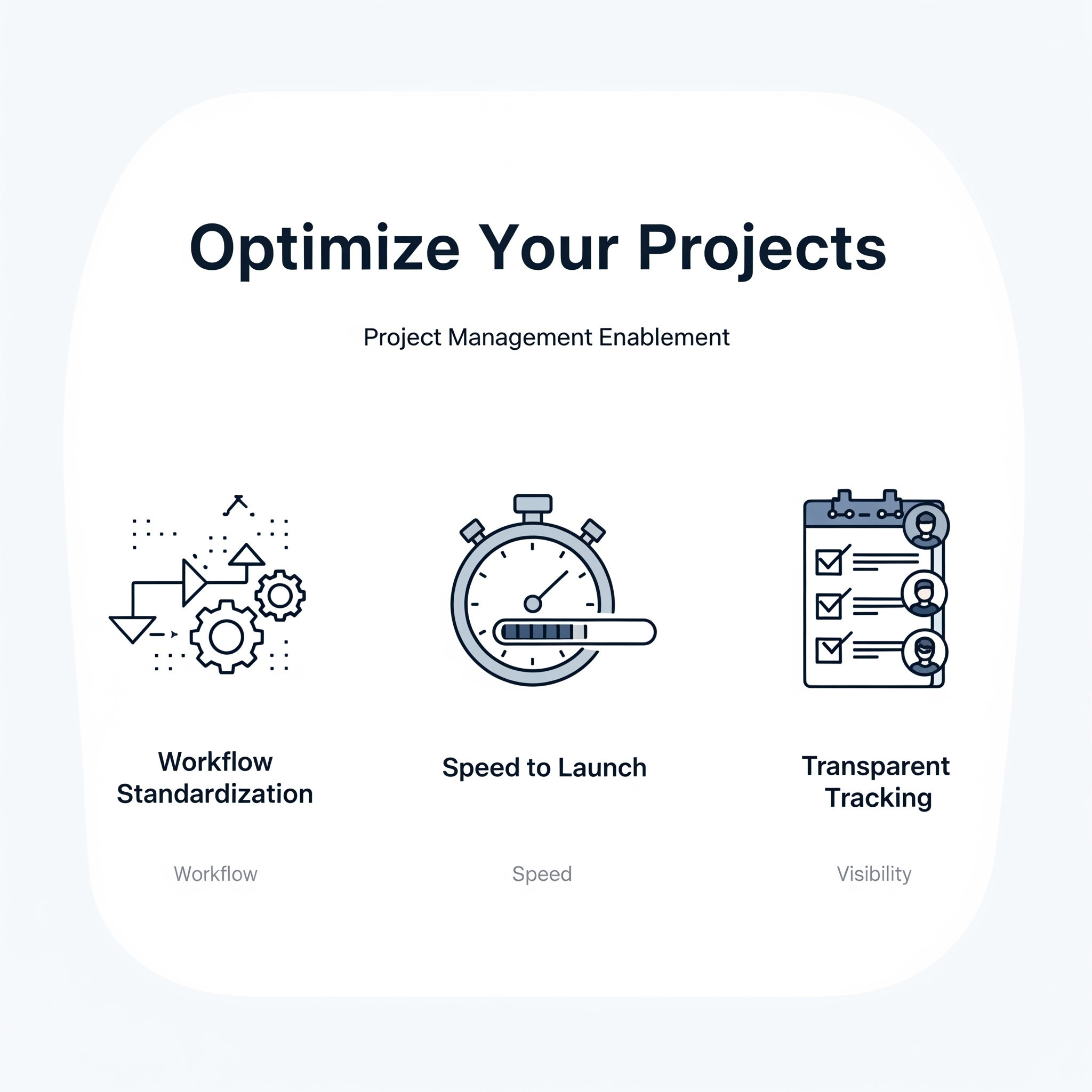 Optimize Your Projects

Project Management Enablement

Workflow Standardization

Workflow

Speed to Launch

Speed

Transparent Tracking

Visibility